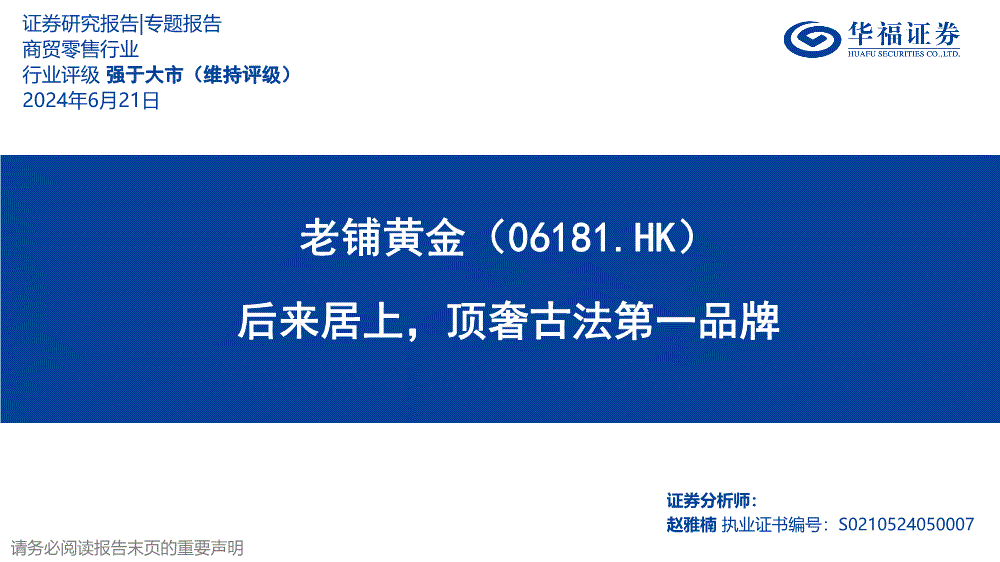 证券研究报告|专题报告
商贸零售行业
行业评级 强于大市（维持评级）
2024年6月21日

华福证券
HUAFU SECURITIES CO.,LTD.

老铺黄金（06181.HK）

后来居上，顶奢古法第一品牌

证券分析师：
赵雅楠 执业证书编号：S0210524050007

请务必阅读报告末页的重要声明